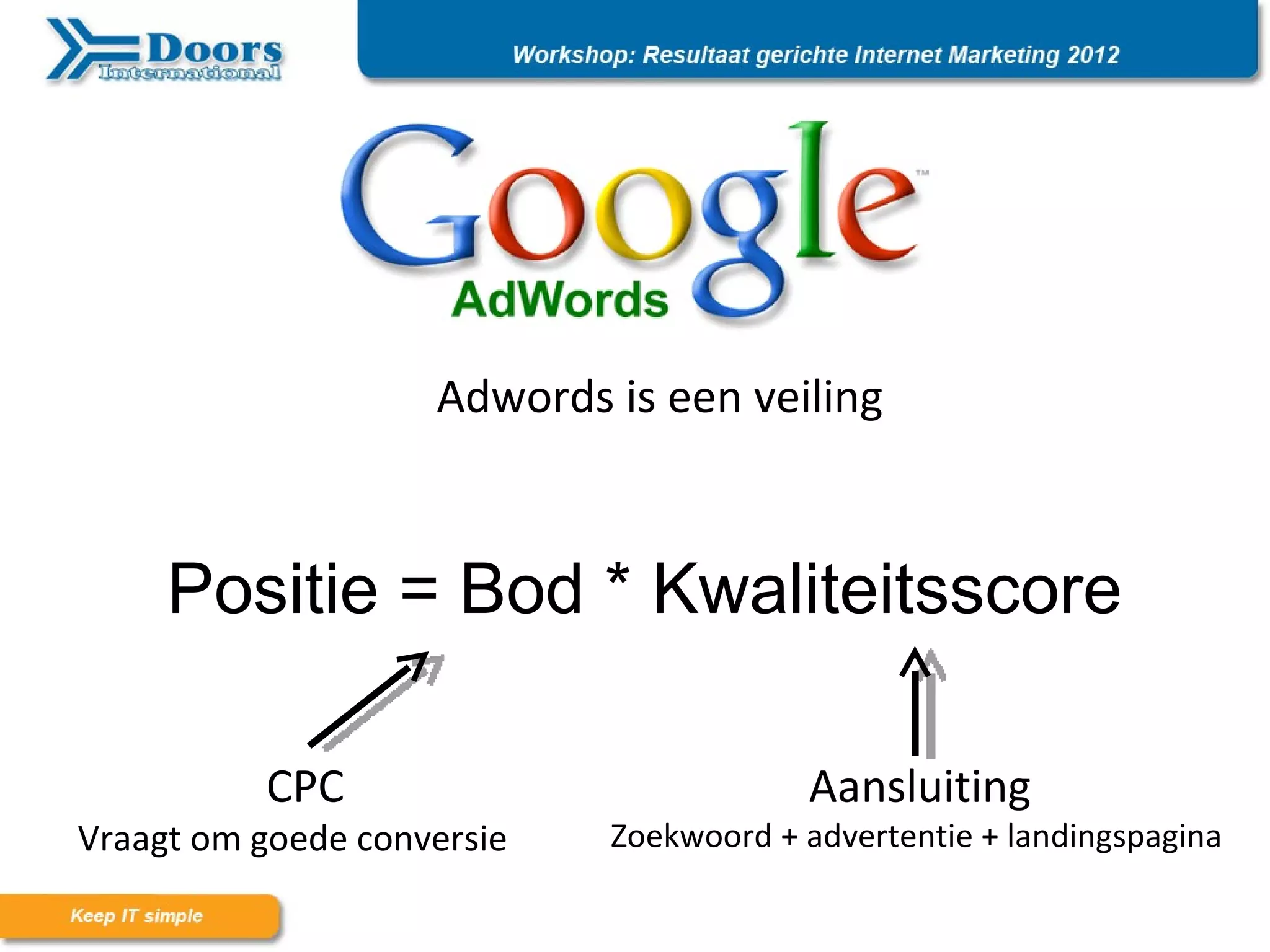 Doors International

Workshop: Resultaat gerichte Internet Marketing 2012

Google™
AdWords

Adwords is een veiling

Positie = Bod * Kwaliteitsscore

CPC
Vraagt om goede conversie

Aansluiting
Zoekwoord + advertentie + landingspagina

Keep IT simple